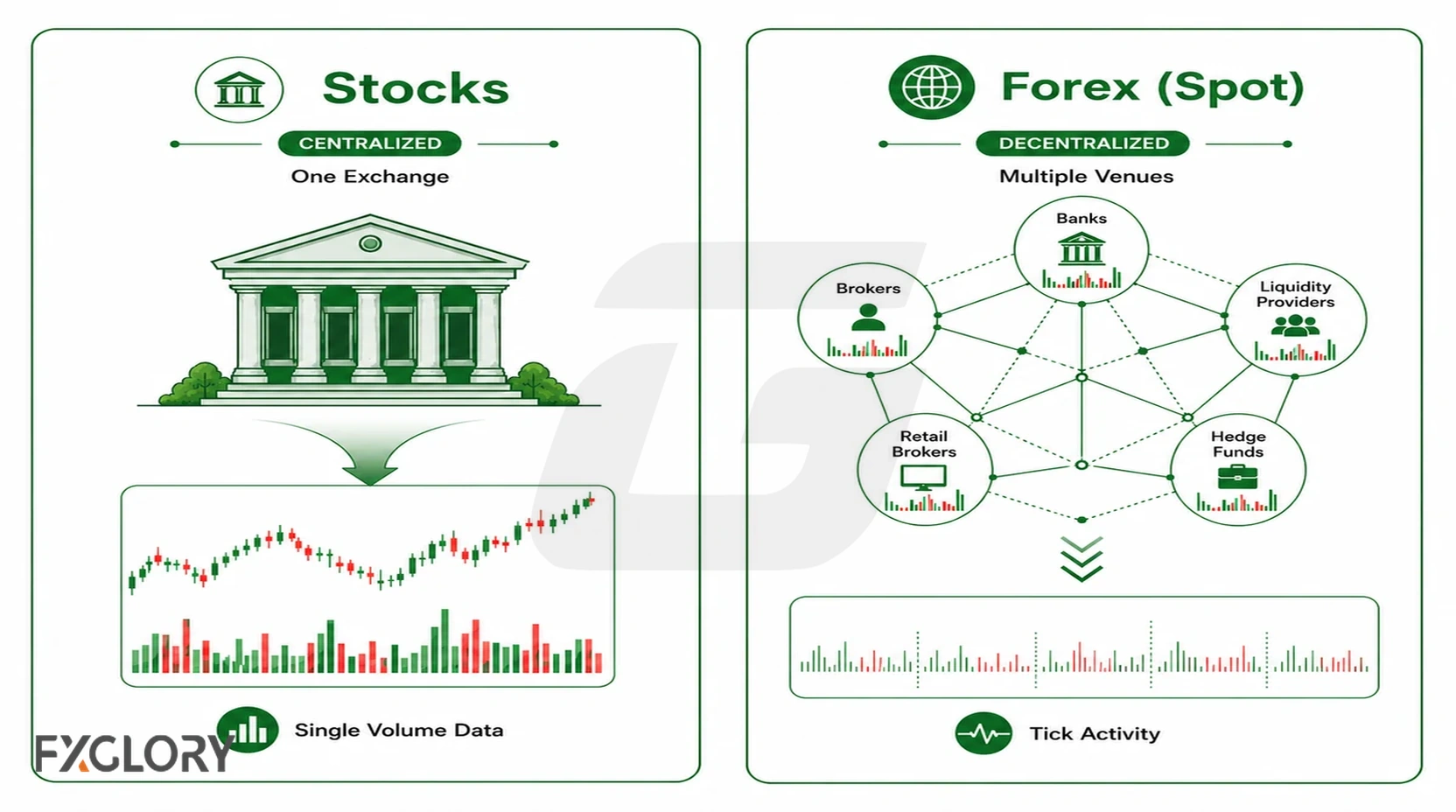 Stocks

CENTRALIZED

One Exchange

Single Volume Data

FXGLORY

Forex (Spot)

DECENTRALIZED

Multiple Venues

Banks

Brokers

Liquidity Providers

Retail Brokers

Hedge Funds

Tick Activity